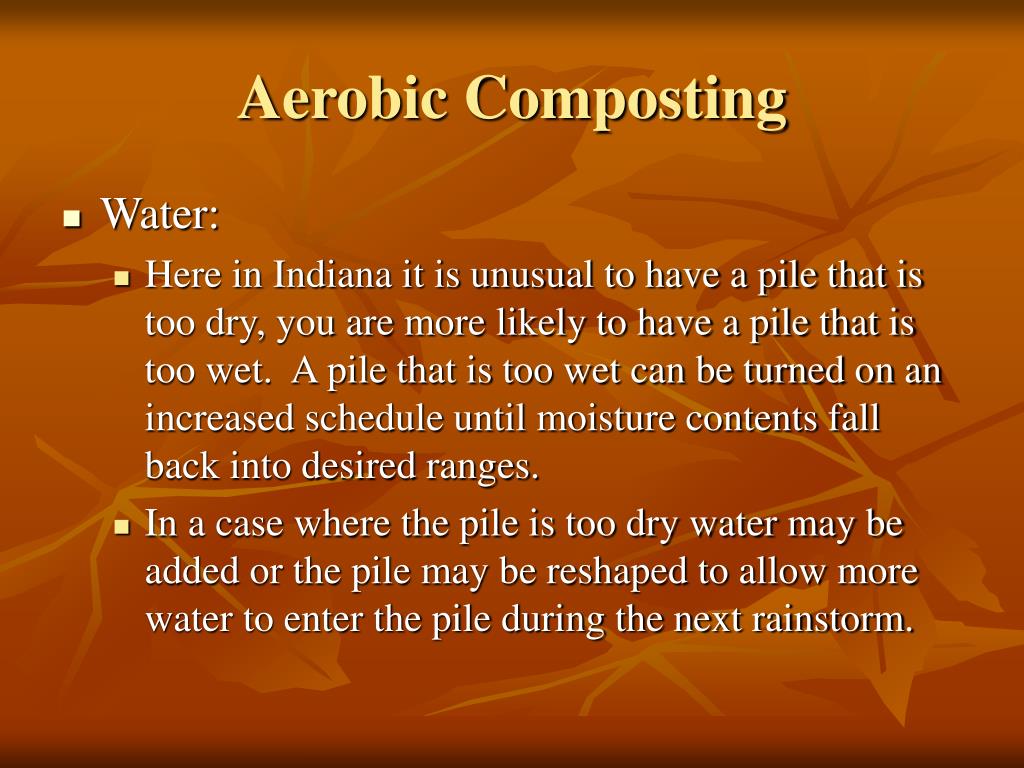 Aerobic Composting

Water:

Here in Indiana it is unusual to have a pile that is too dry, you are more likely to have a pile that is too wet.  A pile that is too wet can be turned on an increased schedule until moisture contents fall back into desired ranges.

In a case where the pile is too dry water may be added or the pile may be reshaped to allow more water to enter the pile during the next rainstorm.